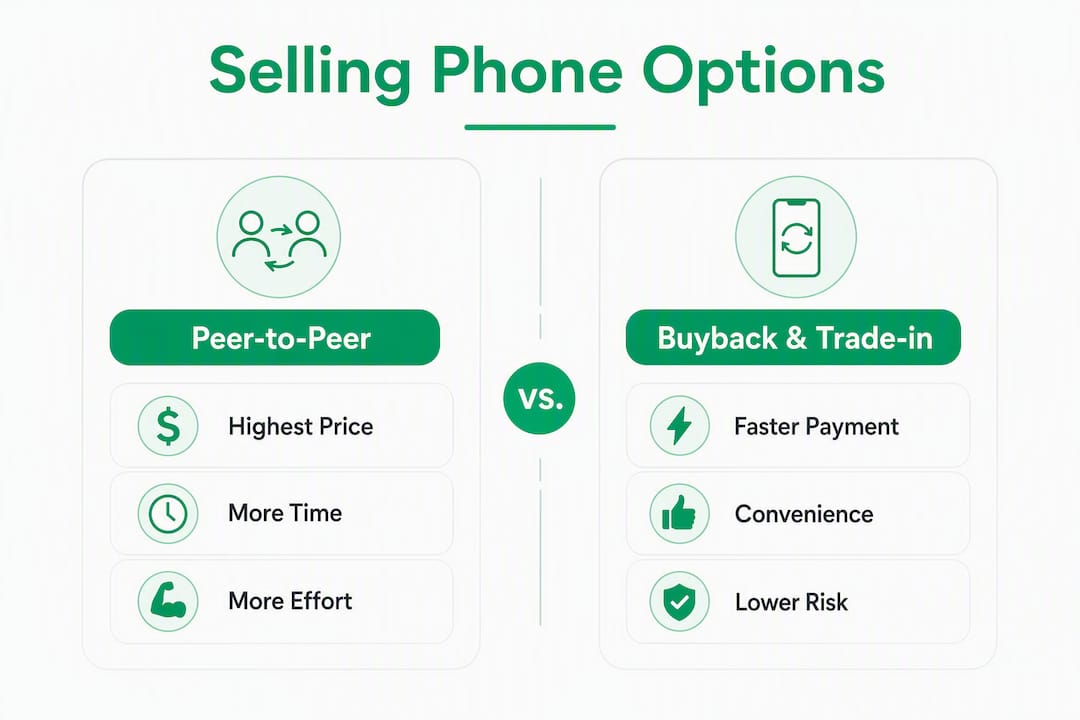 Selling Phone Options

Peer-to-Peer

$

Highest Price

More Time

More Effort

vs.

Buyback & Trade-in

Faster Payment

Convenience

Lower Risk